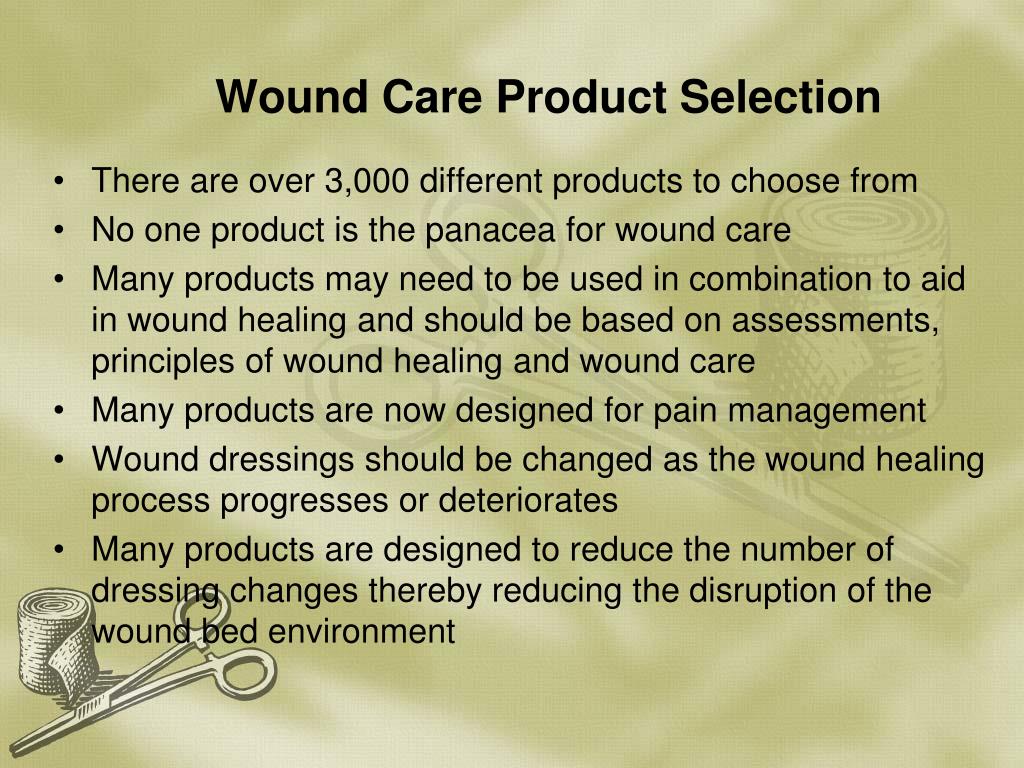 Wound Care Product Selection

• There are over 3,000 different products to choose from
• No one product is the panacea for wound care
• Many products may need to be used in combination to aid in wound healing and should be based on assessments, principles of wound healing and wound care
• Many products are now designed for pain management
• Wound dressings should be changed as the wound healing process progresses or deteriorates
• Many products are designed to reduce the number of dressing changes thereby reducing the disruption of the wound bed environment